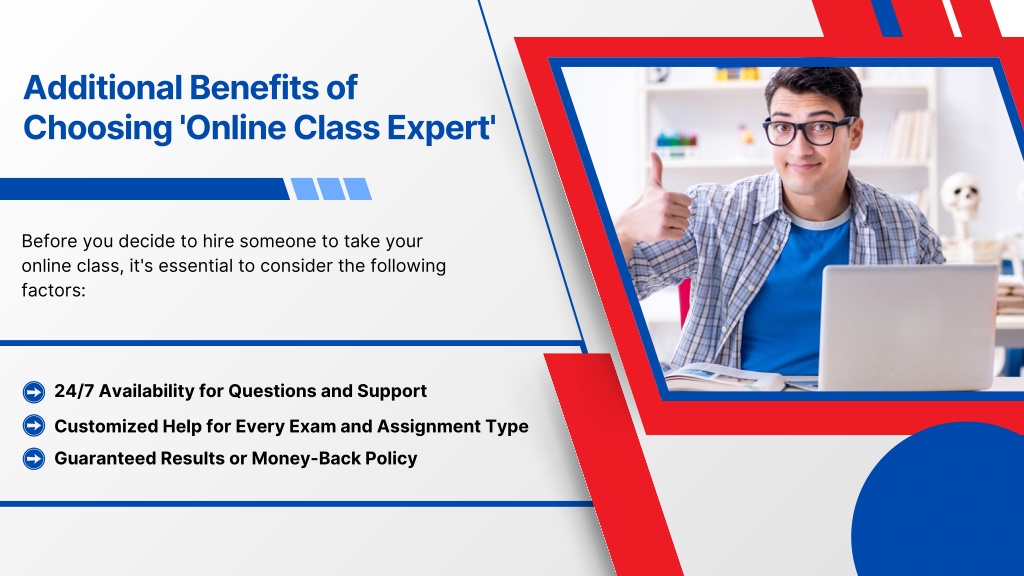 Additional Benefits of Choosing 'Online Class Expert'

Before you decide to hire someone to take your online class, it's essential to consider the following factors:

24/7 Availability for Questions and Support

Customized Help for Every Exam and Assignment Type

Guaranteed Results or Money-Back Policy